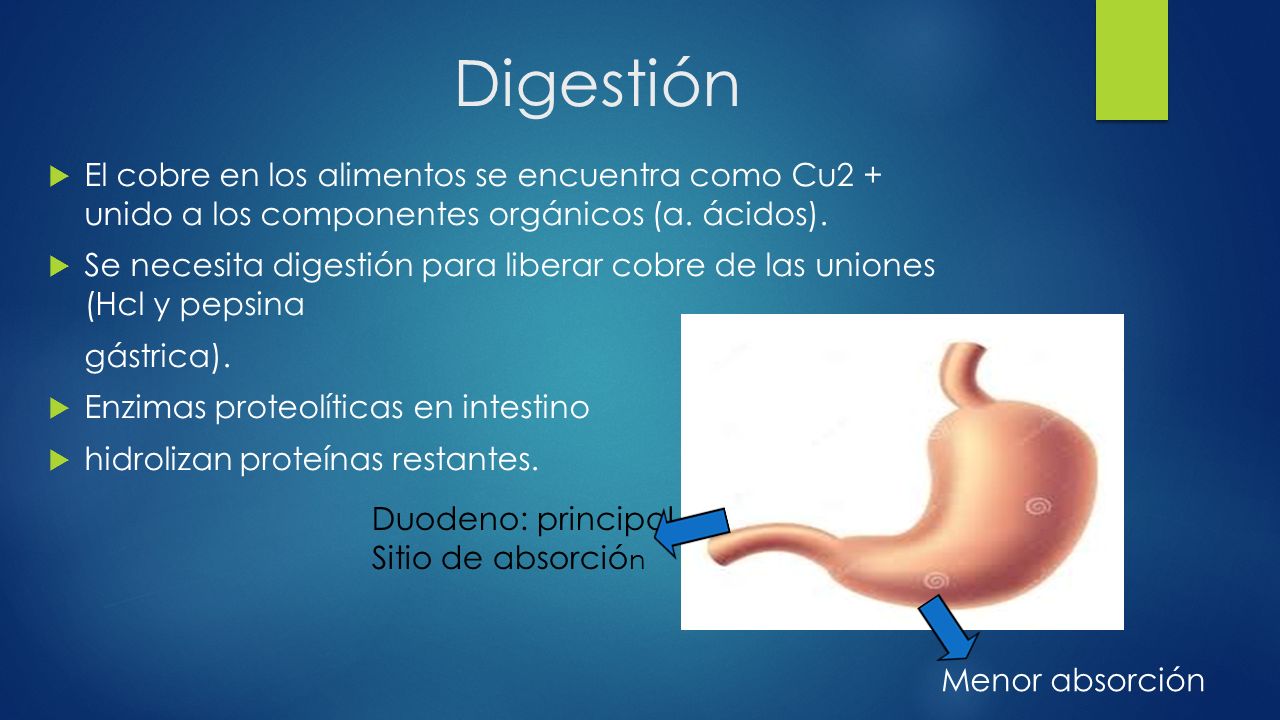 Digestión

El cobre en los alimentos se encuentra como Cu2 + unido a los componentes orgánicos (a. ácidos).

Se necesita digestión para liberar cobre de las uniones (Hcl y pepsina

gástrica).

Enzimas proteolíticas en intestino

hidrolizan proteínas restantes.

Duodeno: principal
Sitio de absorción

Menor absorción